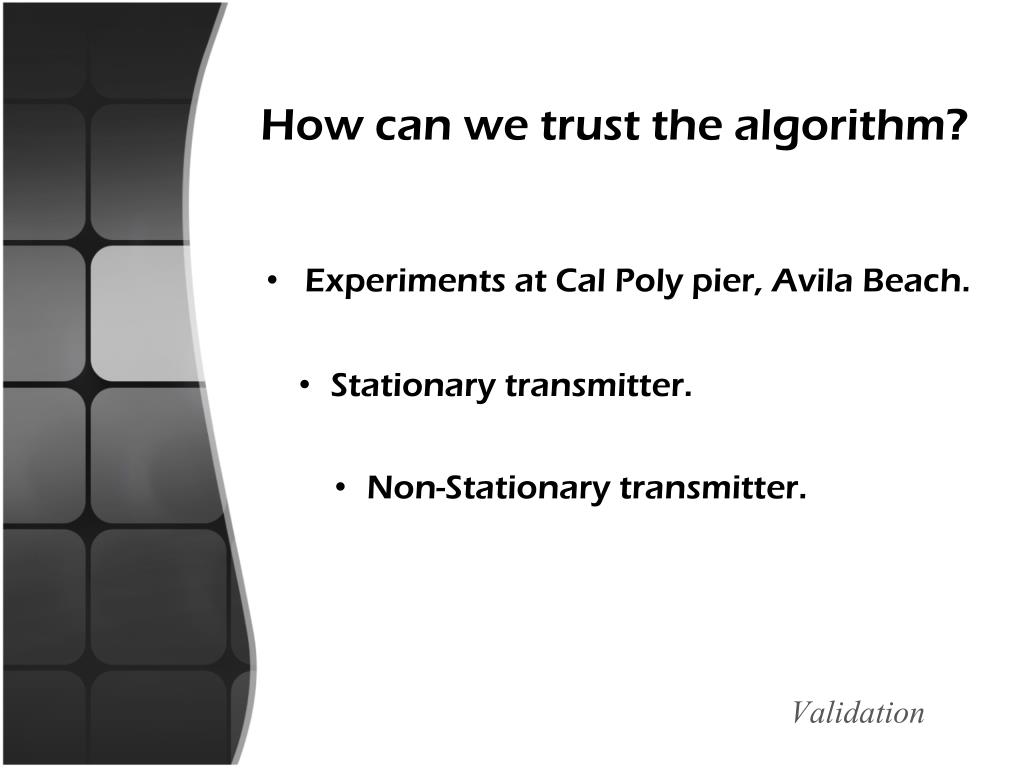 How can we trust the algorithm?

• Experiments at Cal Poly pier, Avila Beach.

• Stationary transmitter.

• Non-Stationary transmitter.

Validation